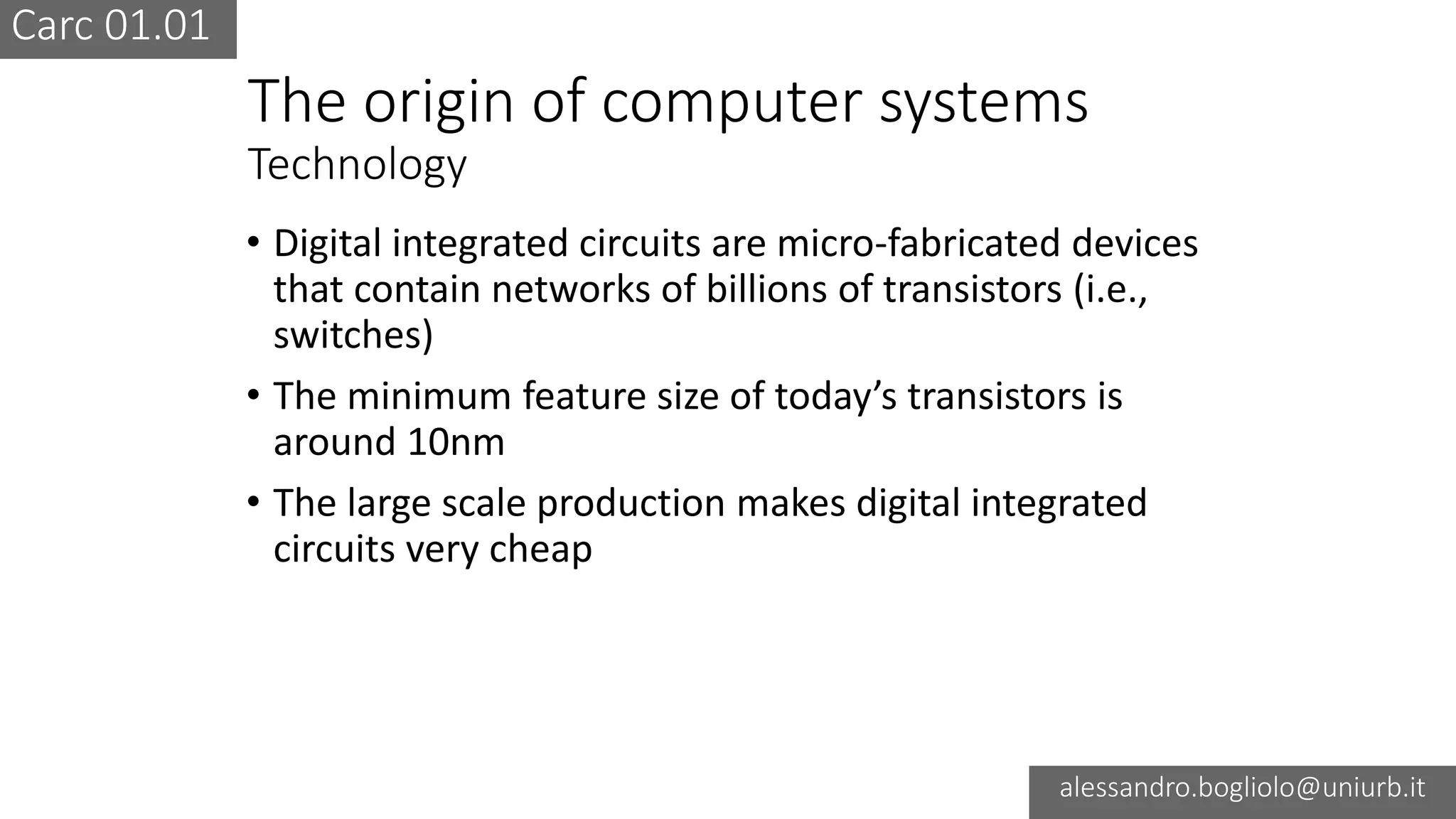 Carc 01.01

The origin of computer systems
Technology

• Digital integrated circuits are micro-fabricated devices that contain networks of billions of transistors (i.e., switches)

• The minimum feature size of today's transistors is around 10nm

• The large scale production makes digital integrated circuits very cheap

alessandro.bogliolo@uniurb.it